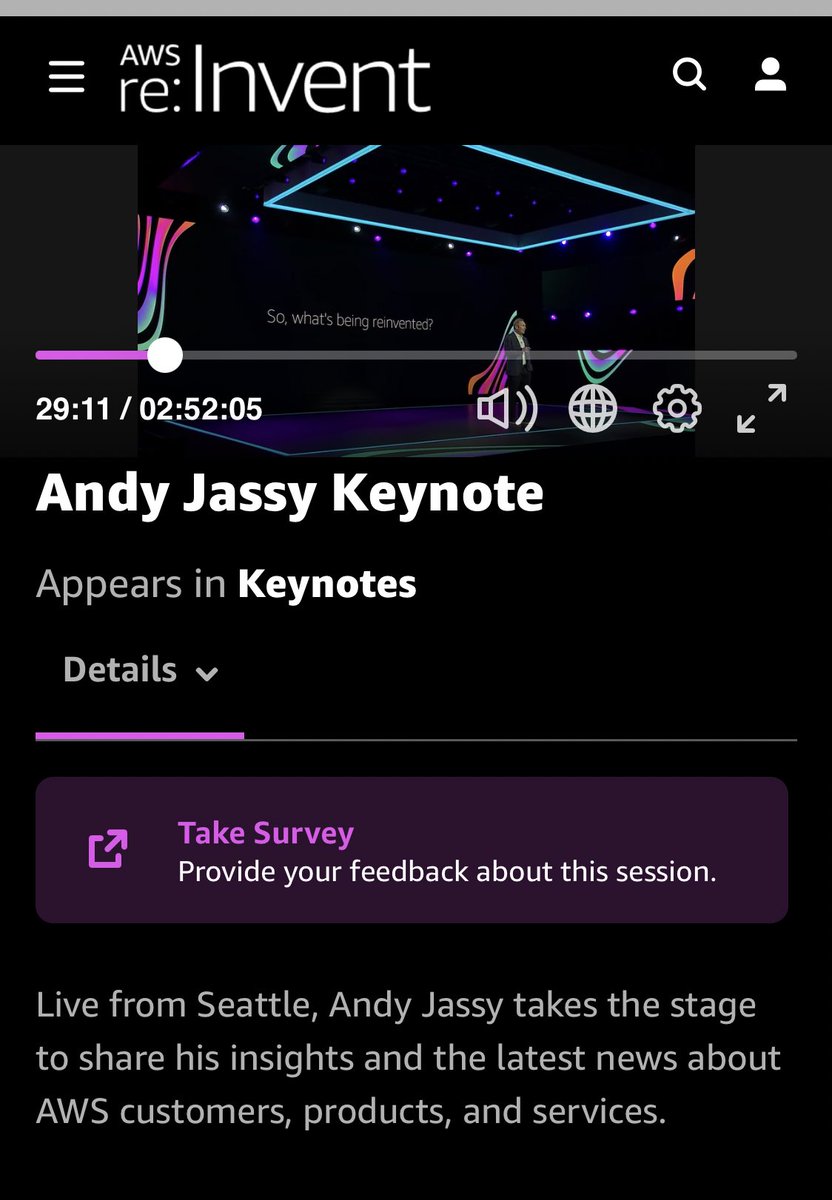 AWS re:Invent

So, what's being reinvented?

29:11 / 02:52:05

Andy Jassy Keynote

Appears in Keynotes

Details

Take Survey
Provide your feedback about this session.

Live from Seattle, Andy Jassy takes the stage to share his insights and the latest news about AWS customers, products, and services.